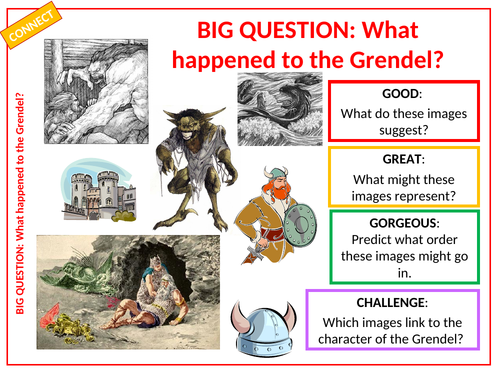 CONNECT

BIG QUESTION: What happened to the Grendel?

BIG QUESTION: What happened to the Grendel?

GOOD:
What do these images suggest?

GREAT:
What might these images represent?

GORGEOUS:
Predict what order these images might go in.

CHALLENGE:
Which images link to the character of the Grendel?